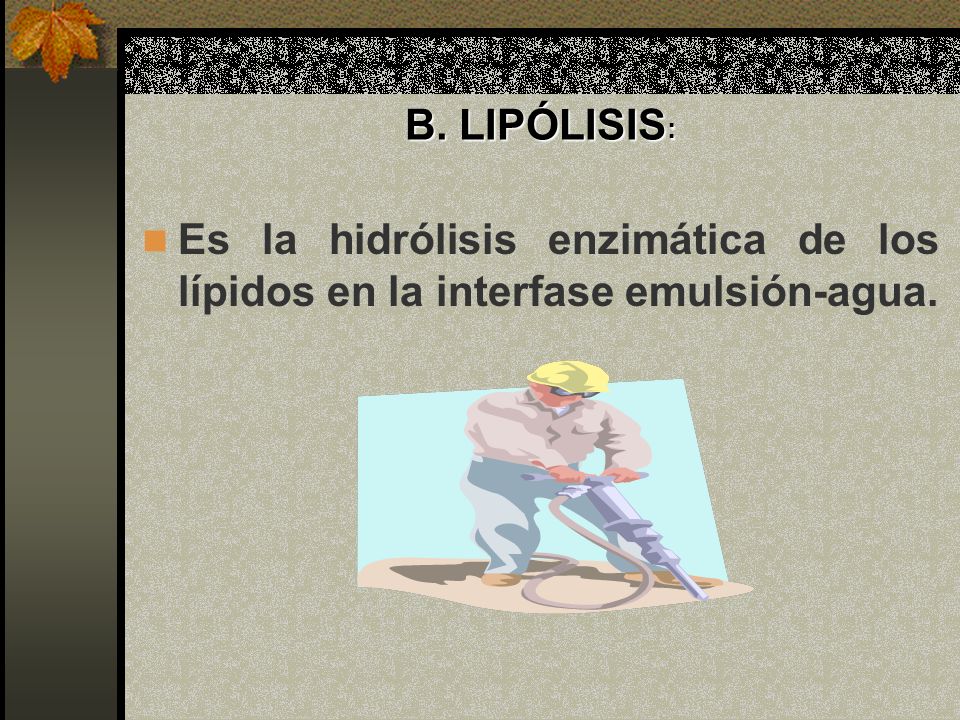 B. LIPÓLISIS:

Es la hidrólisis enzimática de los lípidos en la interfase emulsión-agua.